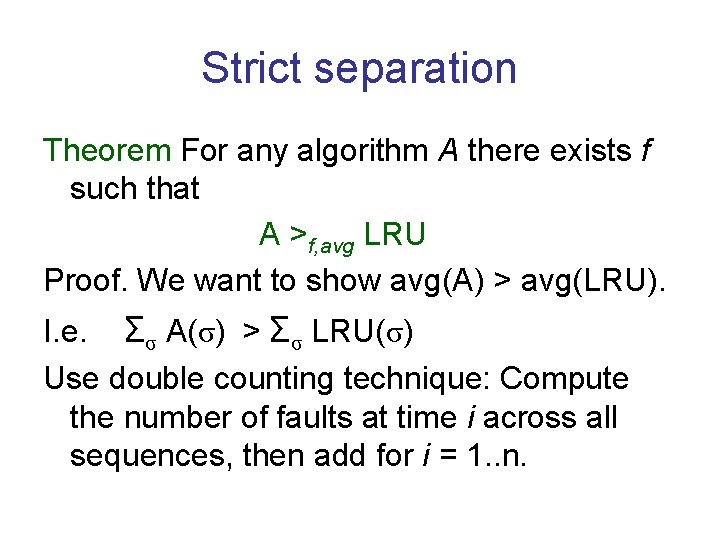 Strict separation

Theorem For any algorithm $A$ there exists $f$ such that

$A >_{f,avg} LRU$

Proof. We want to show avg(A) > avg(LRU).

I.e. $\Sigma_\sigma A(\sigma) > \Sigma_\sigma LRU(\sigma)$

Use double counting technique: Compute the number of faults at time $i$ across all sequences, then add for $i$ = 1..n.